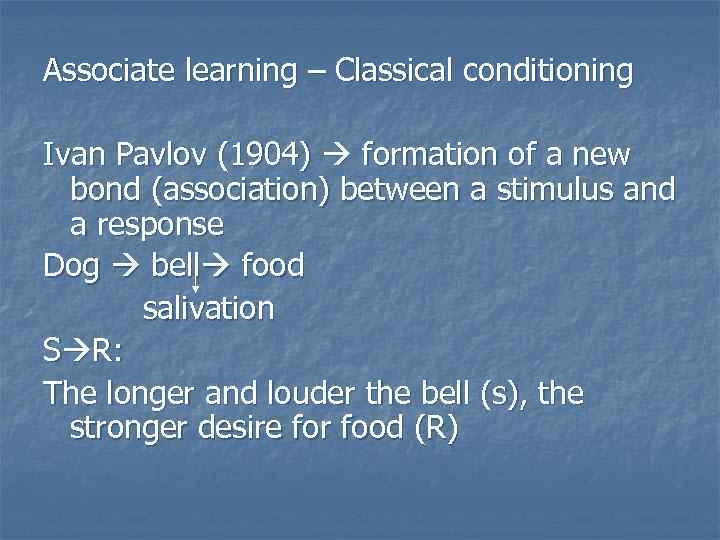 Associate learning – Classical conditioning

Ivan Pavlov (1904) → formation of a new bond (association) between a stimulus and a response

Dog → bell → food

salivation

S→R:

The longer and louder the bell (s), the stronger desire for food (R)